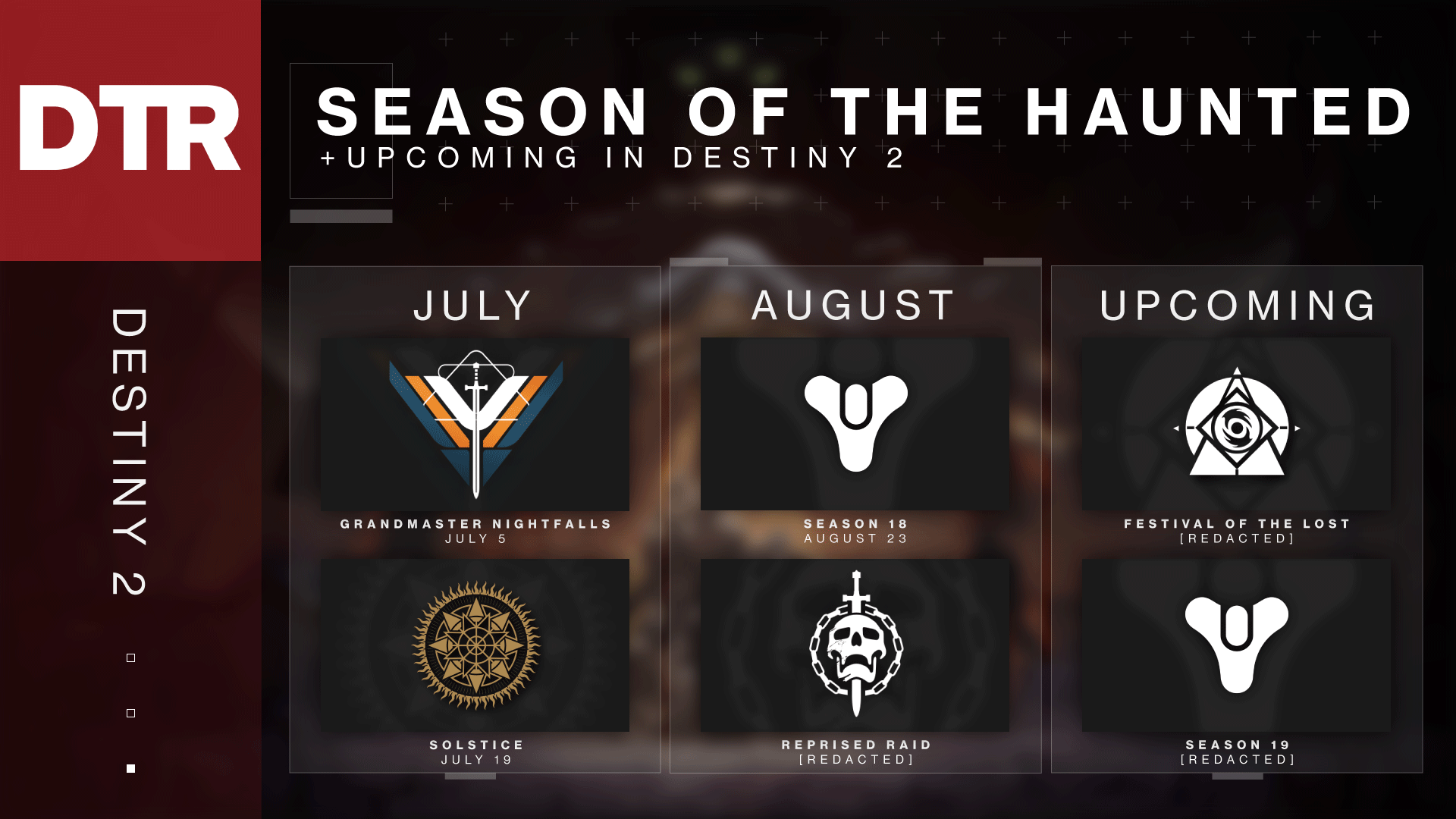 DTR

DESTINY 2

SEASON OF THE HAUNTED
+UPCOMING IN DESTINY 2

JULY

GRANDMASTER NIGHTFALLS
JULY 5

SOLSTICE
JULY 19

AUGUST

SEASON 18
AUGUST 23

REPRISED RAID
[REDACTED]

UPCOMING

FESTIVAL OF THE LOST
[REDACTED]

SEASON 19
[REDACTED]